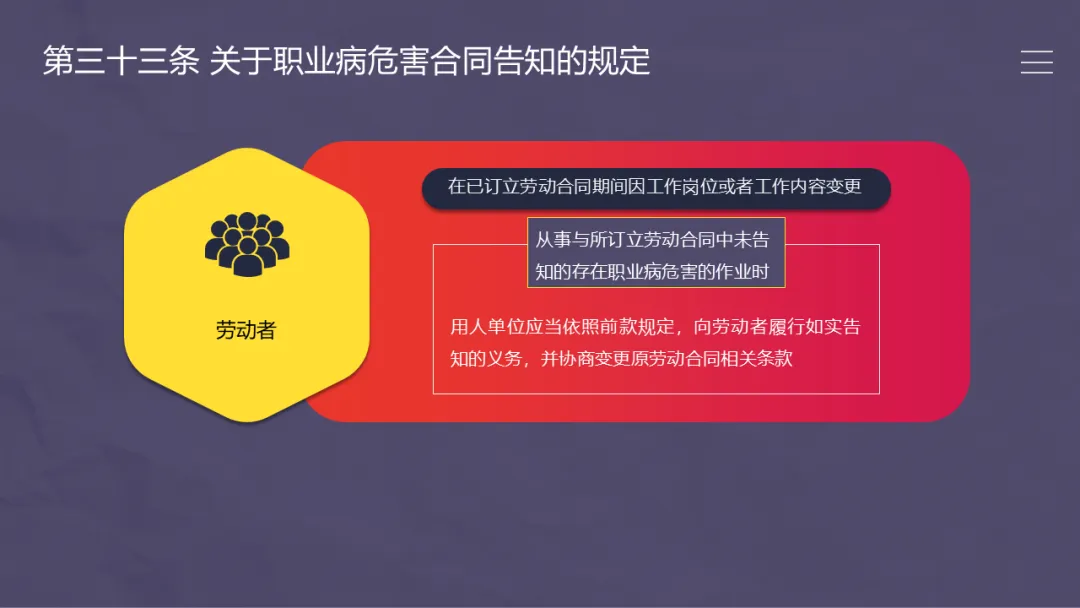 第三十三条 关于职业病危害合同告知的规定

劳动者

在已订立劳动合同期间因工作岗位或者工作内容变更

从事与所订立劳动合同中未告知的存在职业病危害的作业时

用人单位应当依照前款规定，向劳动者履行如实告知的义务，并协商变更原劳动合同相关条款